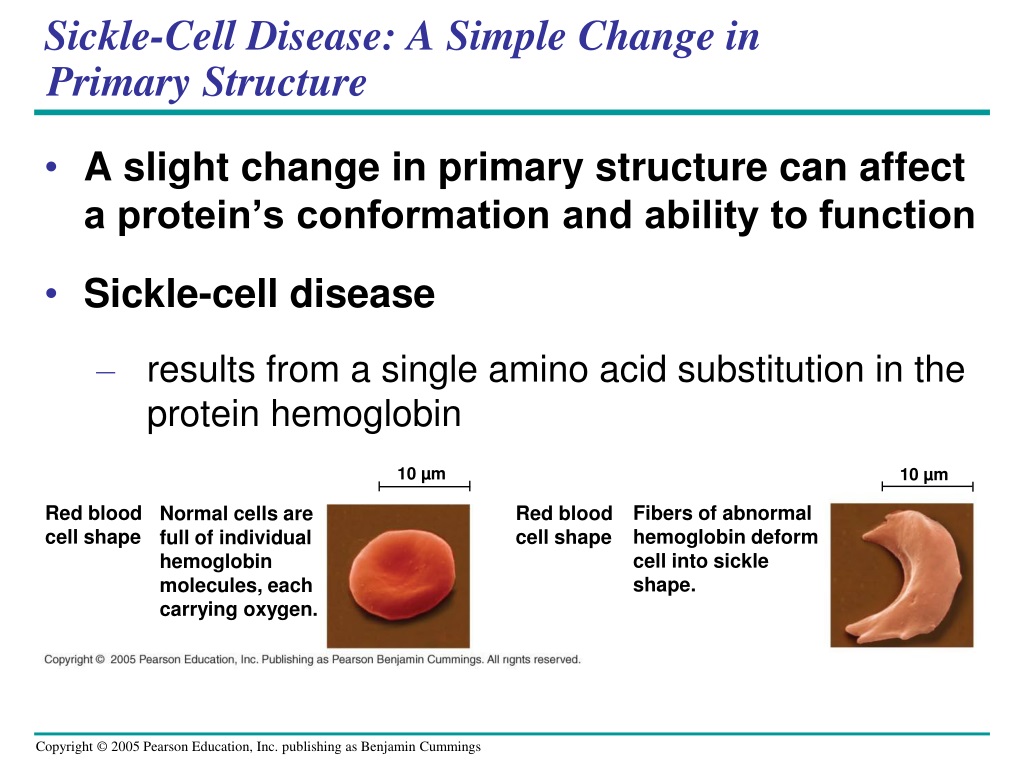 Sickle-Cell Disease: A Simple Change in Primary Structure

• A slight change in primary structure can affect a protein's conformation and ability to function

• Sickle-cell disease

– results from a single amino acid substitution in the protein hemoglobin

10 µm

Red blood cell shape

Normal cells are full of individual hemoglobin molecules, each carrying oxygen.

10 µm

Red blood cell shape

Fibers of abnormal hemoglobin deform cell into sickle shape.

Copyright © 2005 Pearson Education, Inc. Publishing as Pearson Benjamin Cummings. All rights reserved.

Copyright © 2005 Pearson Education, Inc. publishing as Benjamin Cummings